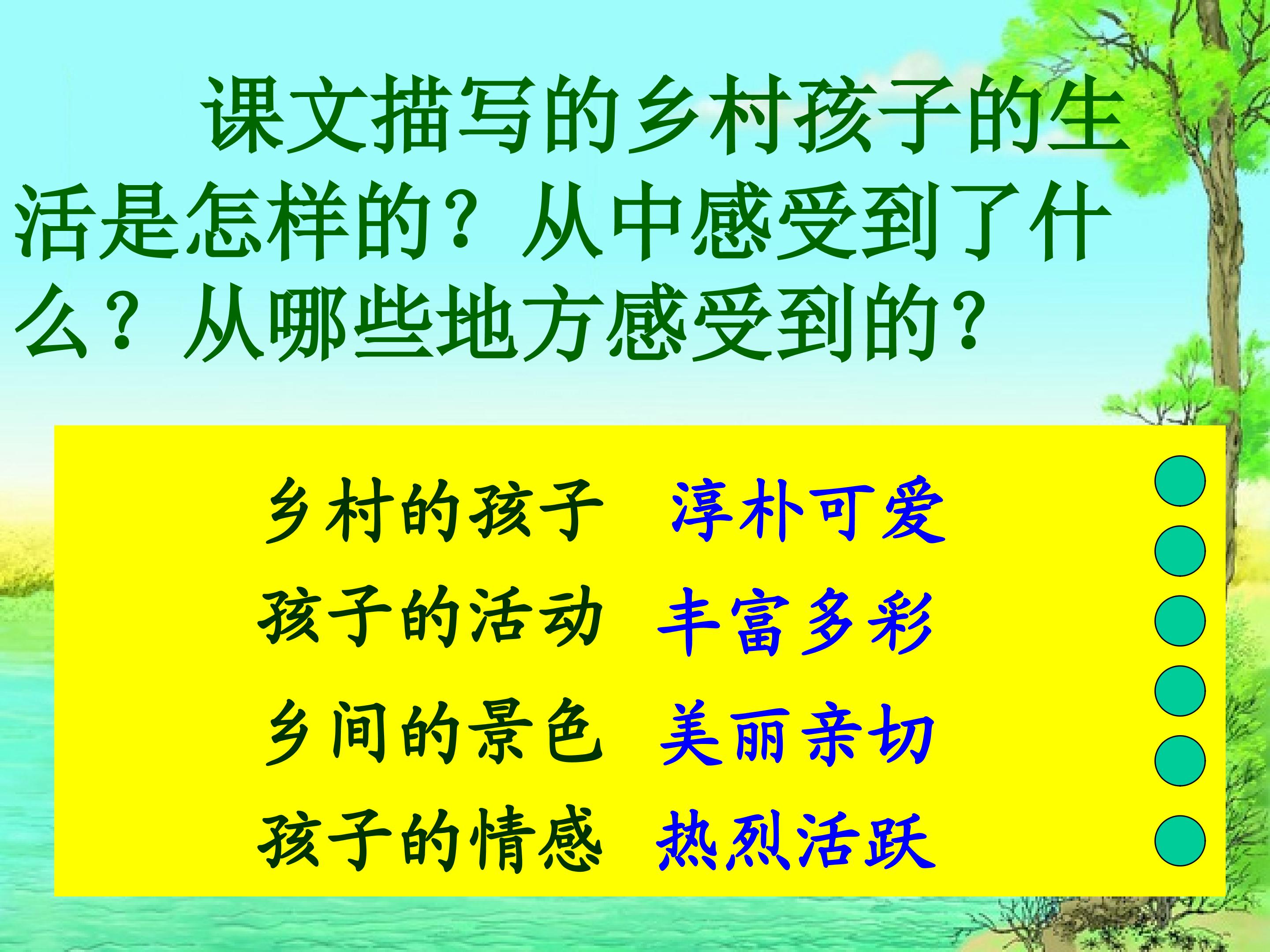 课文描写的乡村孩子的生活是怎样的？从中感受到了什么？从哪些地方感受到的？

乡村的孩子　淳朴可爱

孩子的活动　丰富多彩

乡间的景色　美丽亲切

孩子的情感　热烈活跃